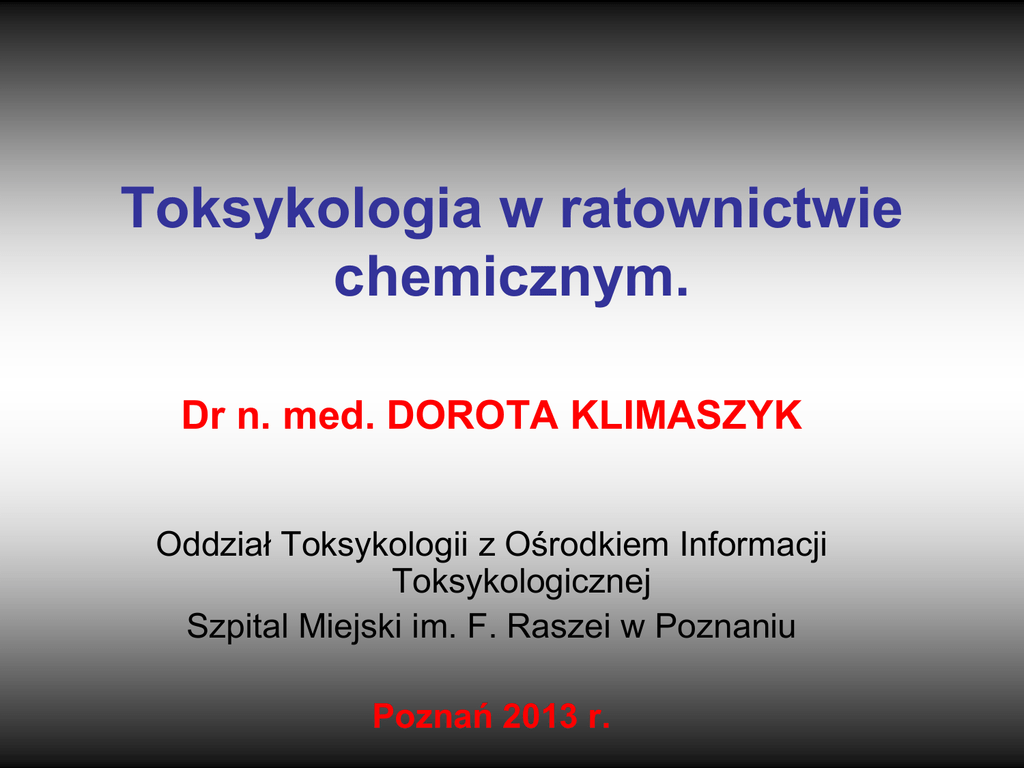 Toksykologia w ratownictwie chemicznym.

Dr n. med. DOROTA KLIMASZYK

Oddział Toksykologii z Ośrodkiem Informacji Toksykologicznej
Szpital Miejski im. F. Raszei w Poznaniu

Poznań 2013 r.